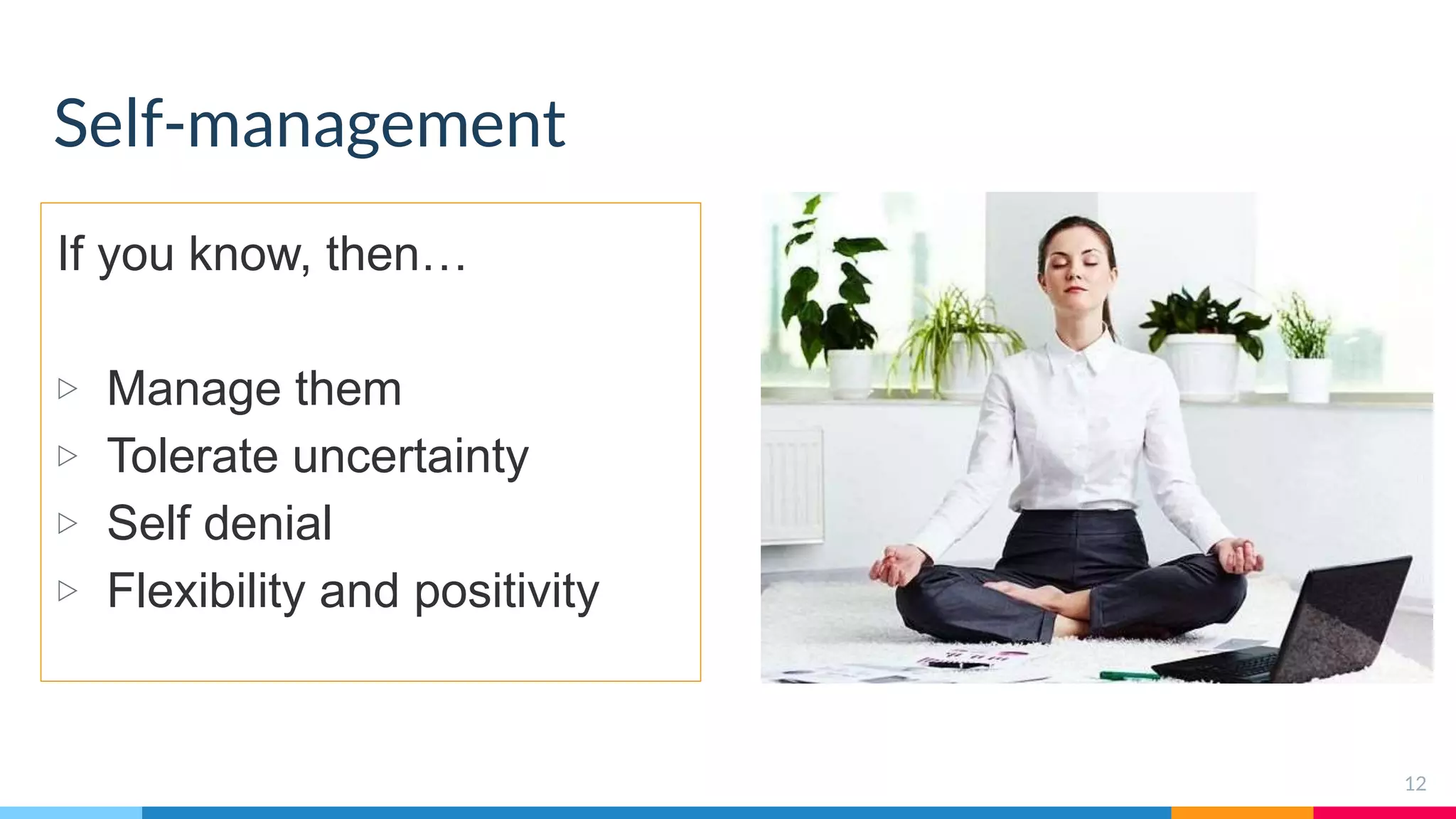 Self-management

If you know, then…

▷ Manage them
▷ Tolerate uncertainty
▷ Self denial
▷ Flexibility and positivity

12